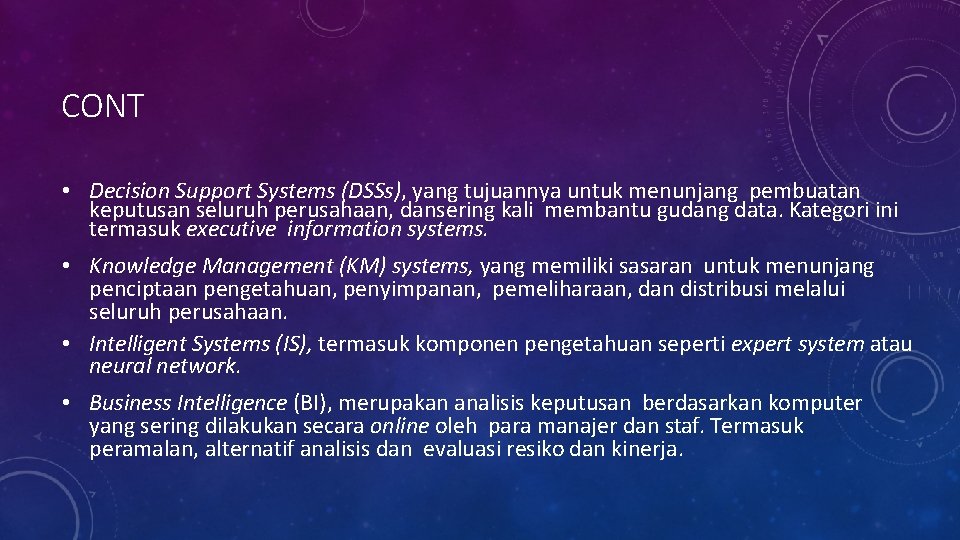 CONT

• Decision Support Systems (DSSs), yang tujuannya untuk menunjang pembuatan keputusan seluruh perusahaan, dansering kali membantu gudang data. Kategori ini termasuk executive information systems.

• Knowledge Management (KM) systems, yang memiliki sasaran untuk menunjang penciptaan pengetahuan, penyimpanan, pemeliharaan, dan distribusi melalui seluruh perusahaan.

• Intelligent Systems (IS), termasuk komponen pengetahuan seperti expert system atau neural network.

• Business Intelligence (BI), merupakan analisis keputusan berdasarkan komputer yang sering dilakukan secara online oleh para manajer dan staf. Termasuk peramalan, alternatif analisis dan evaluasi resiko dan kinerja.